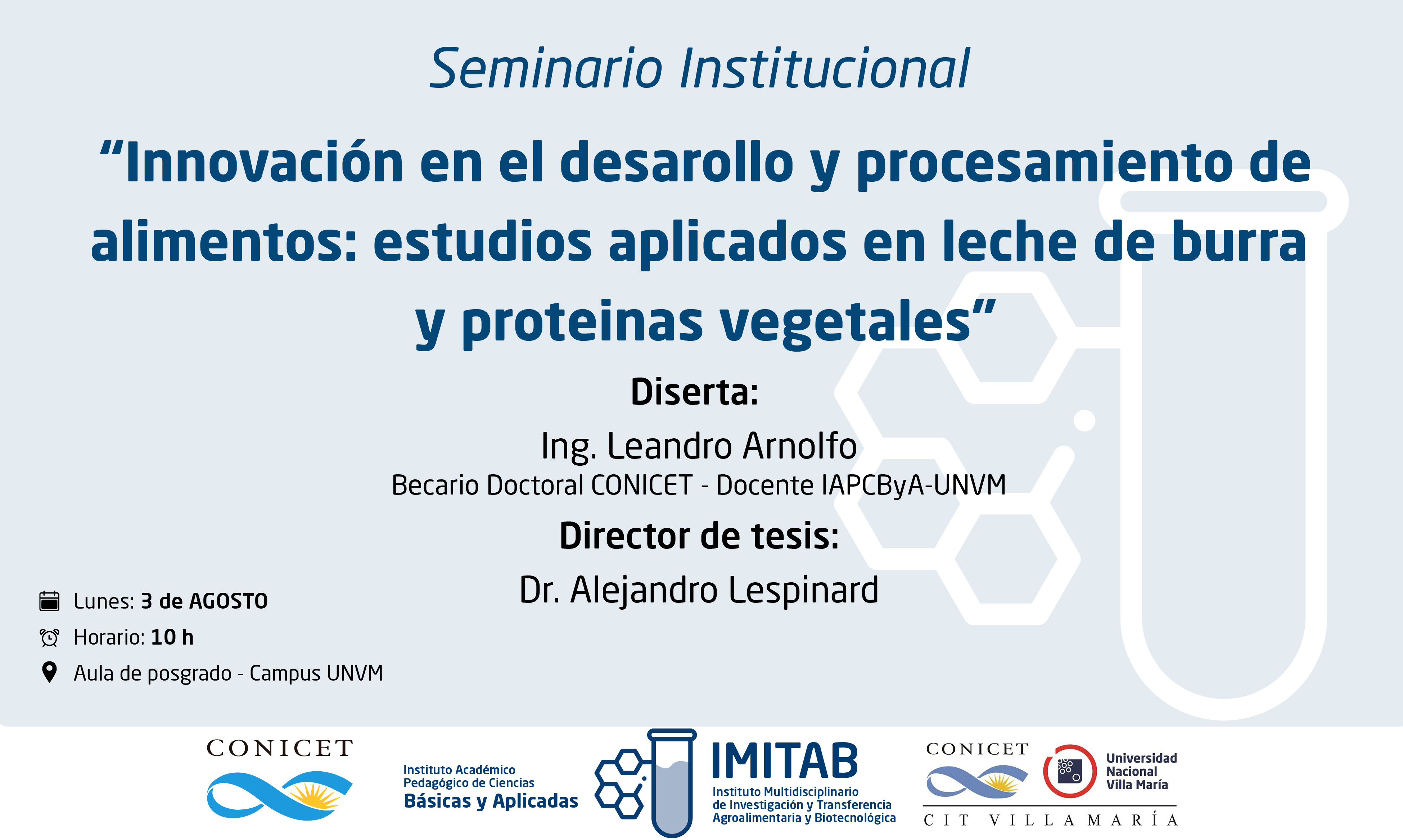 Seminario Institucional

“Innovación en el desarollo y procesamiento de alimentos: estudios aplicados en leche de burra y proteinas vegetales”

Diserta:

Ing. Leandro Arnolfo

Becario Doctoral CONICET - Docente IAPCByA-UNVM

Director de tesis:

Dr. Alejandro Lespinard

Lunes: 3 de AGOSTO

Horario: 10 h

Aula de posgrado - Campus UNVM

CONICET

Instituto Académico Pedagógico de Ciencias Básicas y Aplicadas

IMITAB Instituto Multidisciplinario de Investigación y Transferencia Agroalimentaria y Biotecnológica

CONICET

Universidad Nacional Villa María

CIT VILLA MARÍA